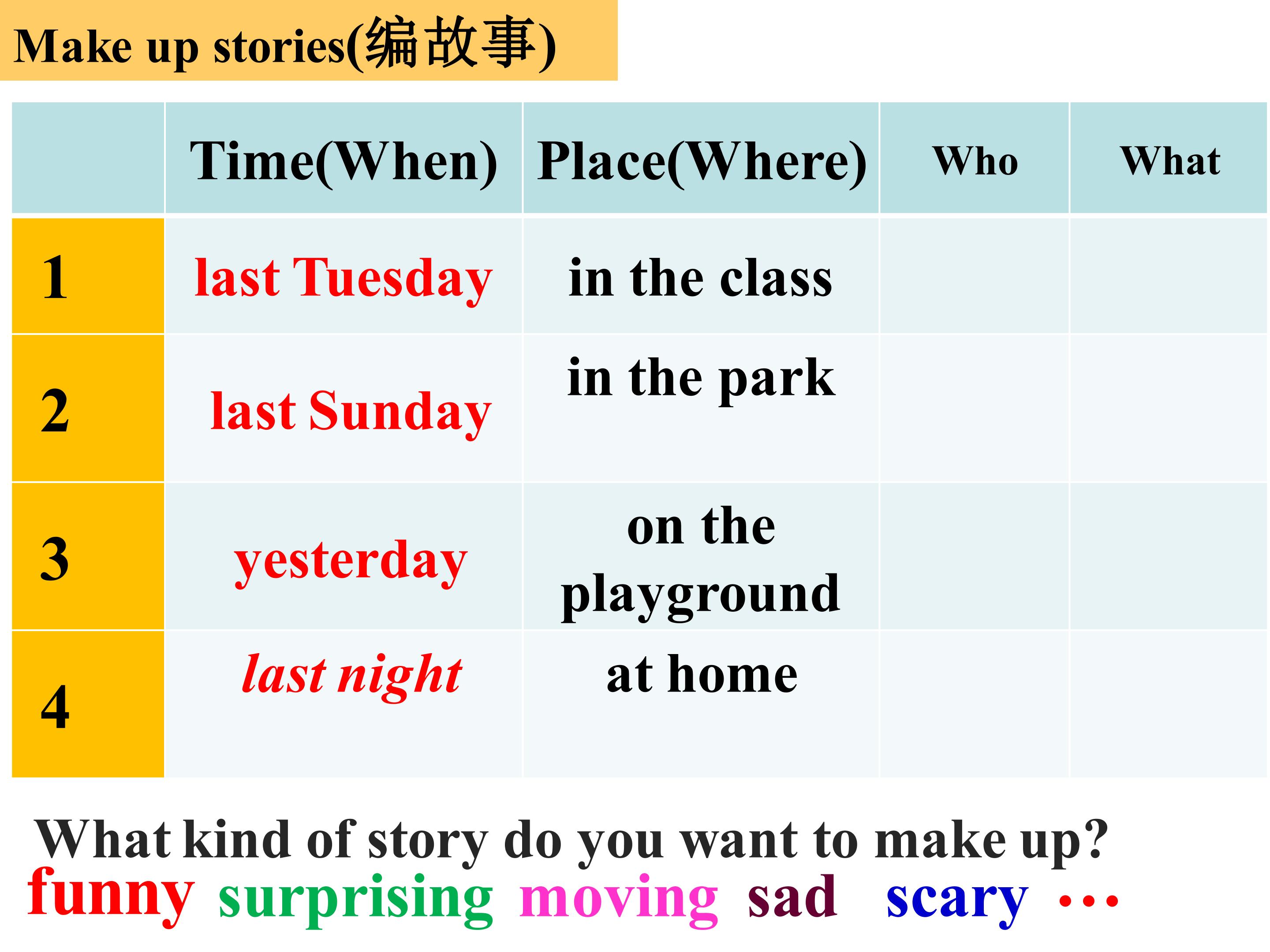 Make up stories(编故事)

|  | Time(When) | Place(Where) | Who | What |
|---|---|---|---|---|
| 1 | last Tuesday | in the class |  |  |
| 2 | last Sunday | in the park |  |  |
| 3 | yesterday | on the playground |  |  |
| 4 | last night | at home |  |  |

What kind of story do you want to make up?

funny surprising moving sad scary …